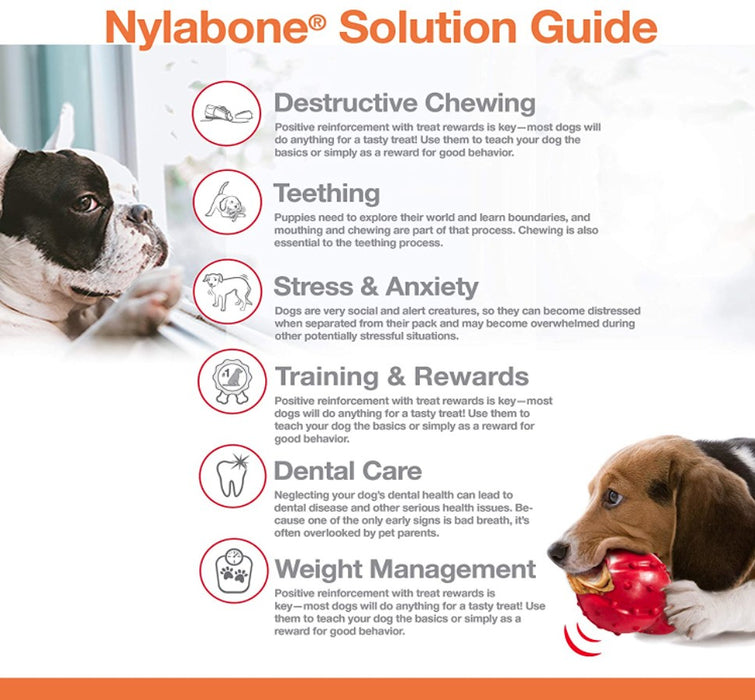 Nylabone® Solution Guide

Destructive Chewing
Positive reinforcement with treat rewards is key—most dogs will do anything for a tasty treat! Use them to teach your dog the basics or simply as a reward for good behavior.

Teething
Puppies need to explore their world and learn boundaries, and mouthing and chewing are part of that process. Chewing is also essential to the teething process.

Stress & Anxiety
Dogs are very social and alert creatures, so they can become distressed when separated from their pack and may become overwhelmed during other potentially stressful situations.

Training & Rewards
Positive reinforcement with treat rewards is key—most dogs will do anything for a tasty treat! Use them to teach your dog the basics or simply as a reward for good behavior.

Dental Care
Neglecting your dog's dental health can lead to dental disease and other serious health issues. Because one of the only early signs is bad breath, it's often overlooked by pet parents.

Weight Management
Positive reinforcement with treat rewards is key—most dogs will do anything for a tasty treat! Use them to teach your dog the basics or simply as a reward for good behavior.